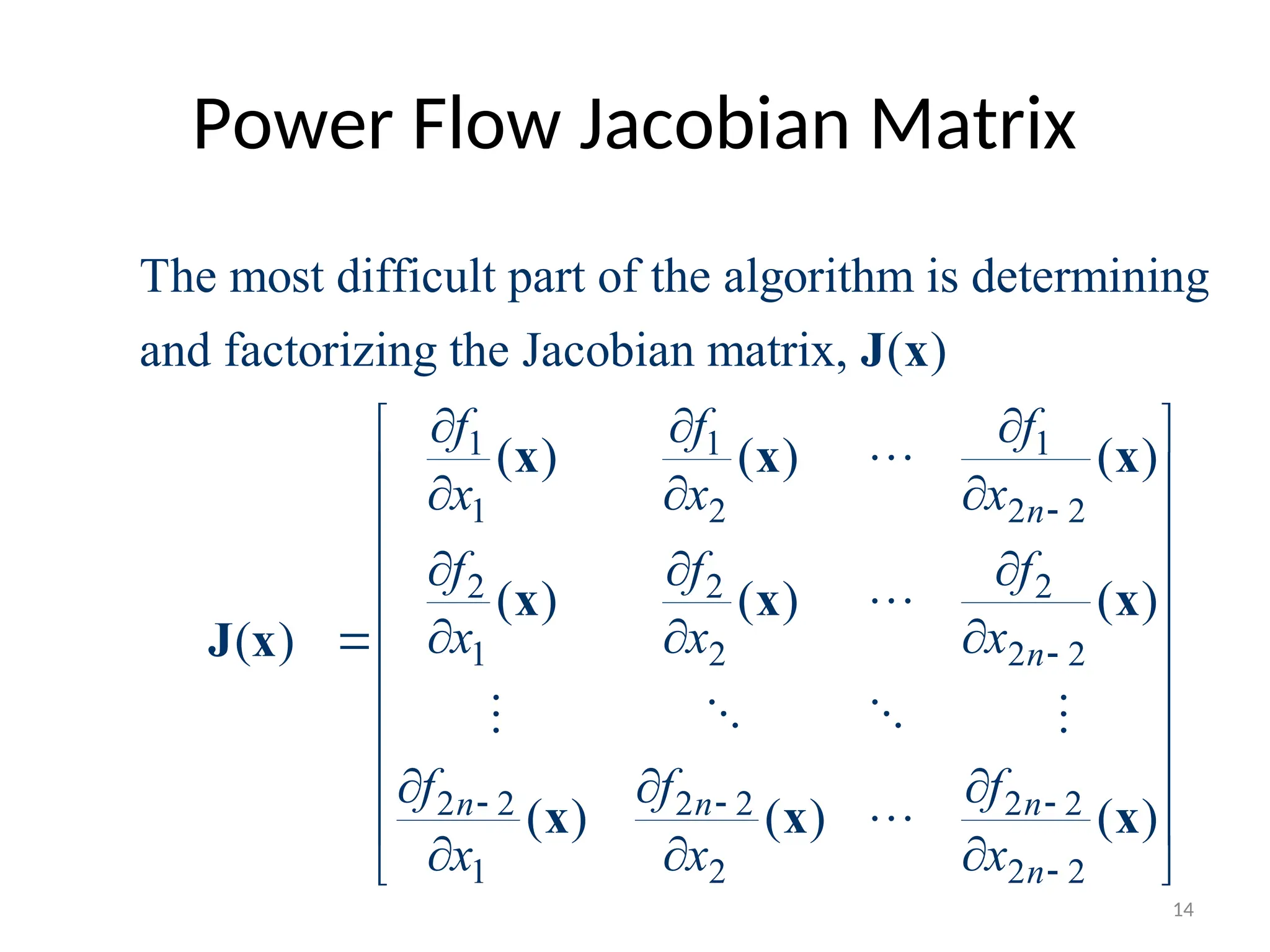 Power Flow Jacobian Matrix

The most difficult part of the algorithm is determining and factorizing the Jacobian matrix, $\mathbf{J}(\mathbf{x})$

$$\mathbf{J}(\mathbf{x}) = \begin{bmatrix} \frac{\partial f_1}{\partial x_1}(\mathbf{x}) & \frac{\partial f_1}{\partial x_2}(\mathbf{x}) & \cdots & \frac{\partial f_1}{\partial x_{2n-2}}(\mathbf{x}) \\ \frac{\partial f_2}{\partial x_1}(\mathbf{x}) & \frac{\partial f_2}{\partial x_2}(\mathbf{x}) & \cdots & \frac{\partial f_2}{\partial x_{2n-2}}(\mathbf{x}) \\ \vdots & \ddots & \ddots & \vdots \\ \frac{\partial f_{2n-2}}{\partial x_1}(\mathbf{x}) & \frac{\partial f_{2n-2}}{\partial x_2}(\mathbf{x}) & \cdots & \frac{\partial f_{2n-2}}{\partial x_{2n-2}}(\mathbf{x}) \end{bmatrix}$$

14